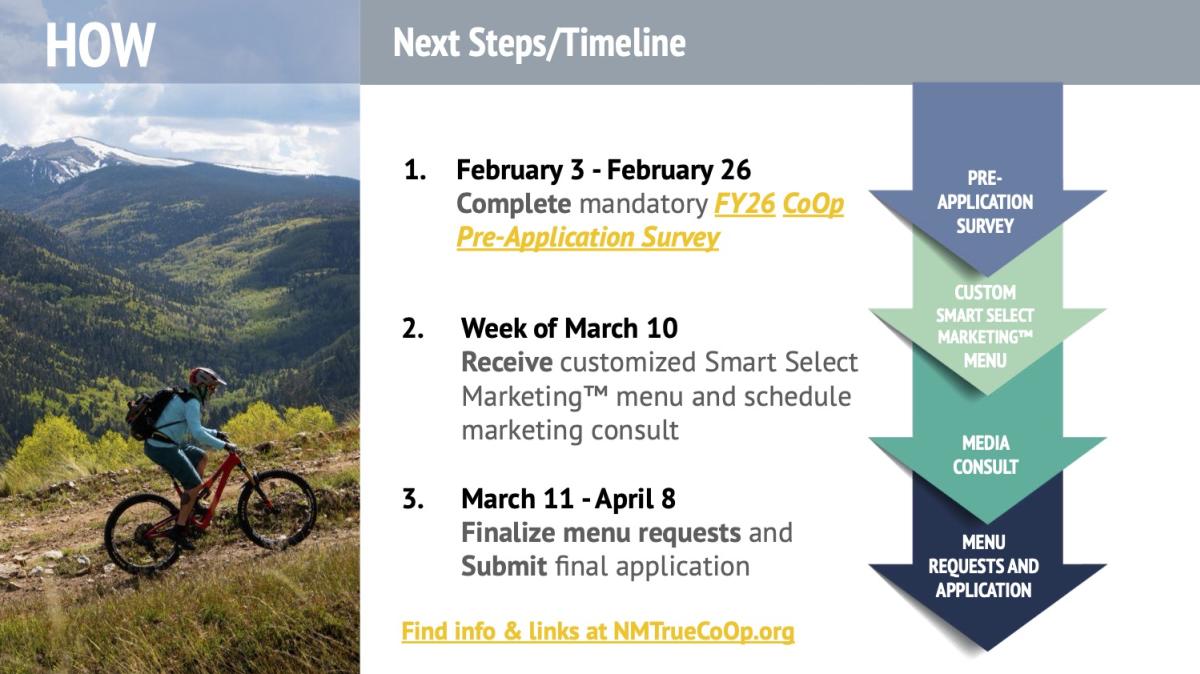 HOW

Next Steps/Timeline

1. February 3 - February 26
Complete mandatory FY26 CoOp Pre-Application Survey

2. Week of March 10
Receive customized Smart Select Marketing™ menu and schedule marketing consult

3. March 11 - April 8
Finalize menu requests and Submit final application

Find info & links at NMTrueCoOp.org

PRE-APPLICATION SURVEY

CUSTOM SMART SELECT MARKETING™ MENU

MEDIA CONSULT

MENU REQUESTS AND APPLICATION